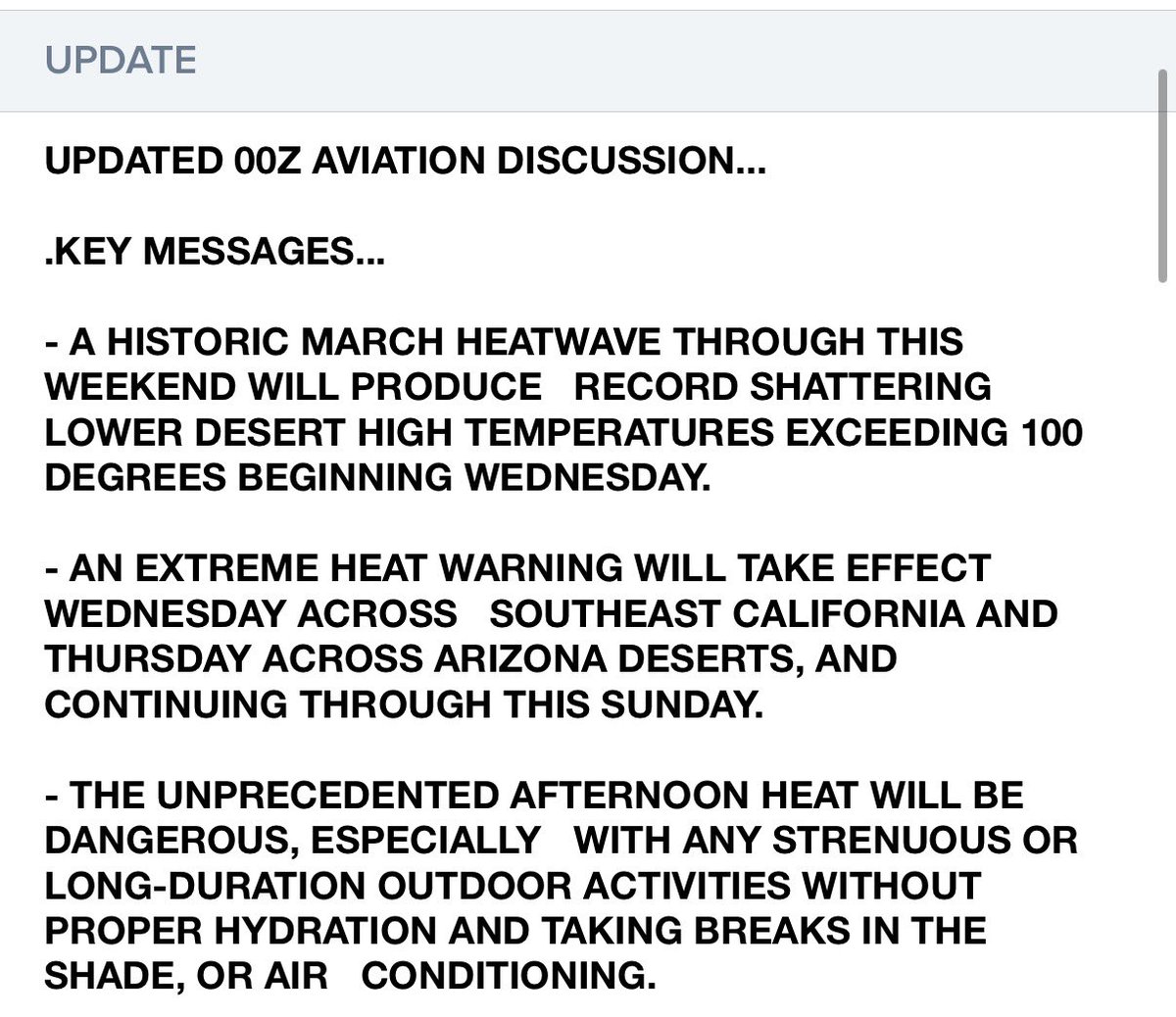 UPDATE

UPDATED 00Z AVIATION DISCUSSION...

.KEY MESSAGES...

- A HISTORIC MARCH HEATWAVE THROUGH THIS WEEKEND WILL PRODUCE RECORD SHATTERING LOWER DESERT HIGH TEMPERATURES EXCEEDING 100 DEGREES BEGINNING WEDNESDAY.

- AN EXTREME HEAT WARNING WILL TAKE EFFECT WEDNESDAY ACROSS SOUTHEAST CALIFORNIA AND THURSDAY ACROSS ARIZONA DESERTS, AND CONTINUING THROUGH THIS SUNDAY.

- THE UNPRECEDENTED AFTERNOON HEAT WILL BE DANGEROUS, ESPECIALLY WITH ANY STRENUOUS OR LONG-DURATION OUTDOOR ACTIVITIES WITHOUT PROPER HYDRATION AND TAKING BREAKS IN THE SHADE, OR AIR CONDITIONING.